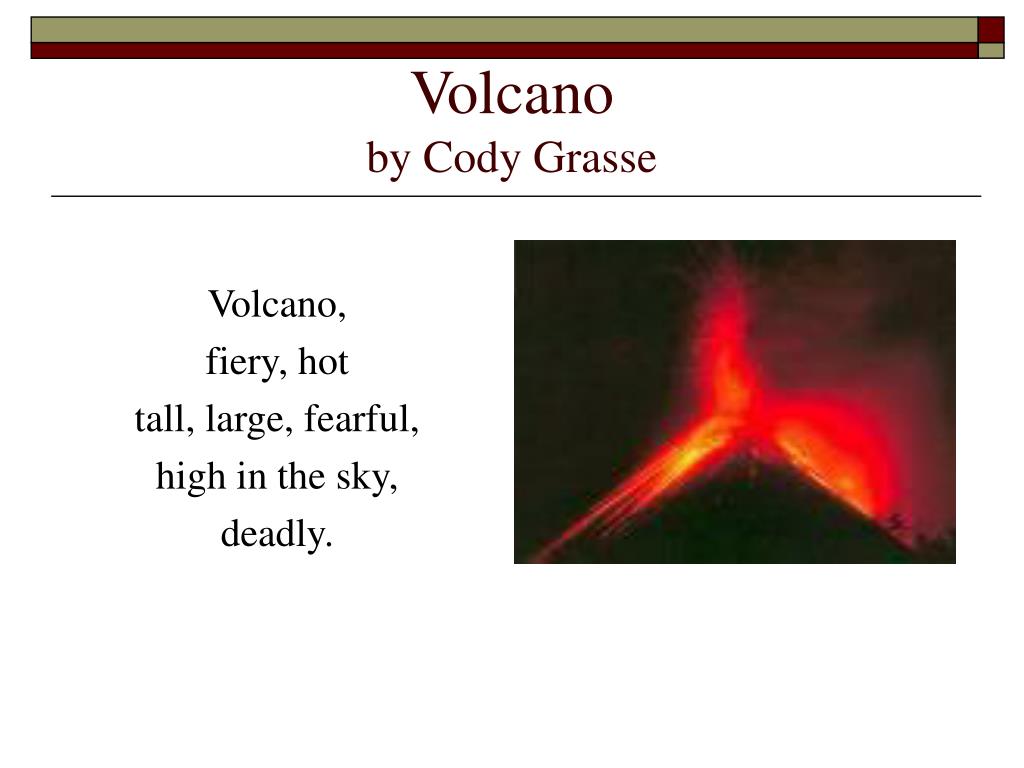 Volcano
by Cody Grasse

Volcano,
fiery, hot
tall, large, fearful,
high in the sky,
deadly.